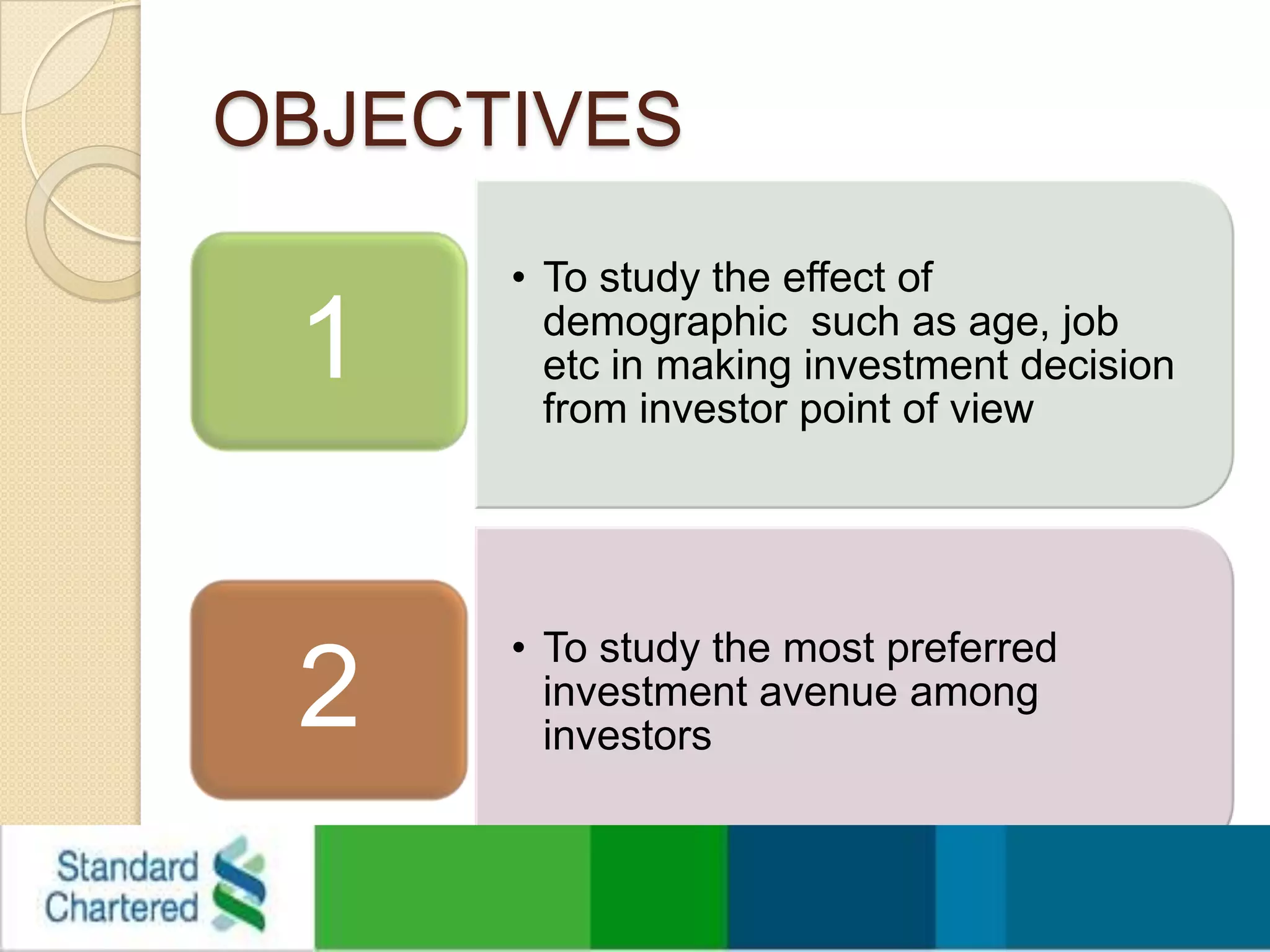 OBJECTIVES

1

• To study the effect of demographic such as age, job etc in making investment decision from investor point of view

2

• To study the most preferred investment avenue among investors

Standard Chartered